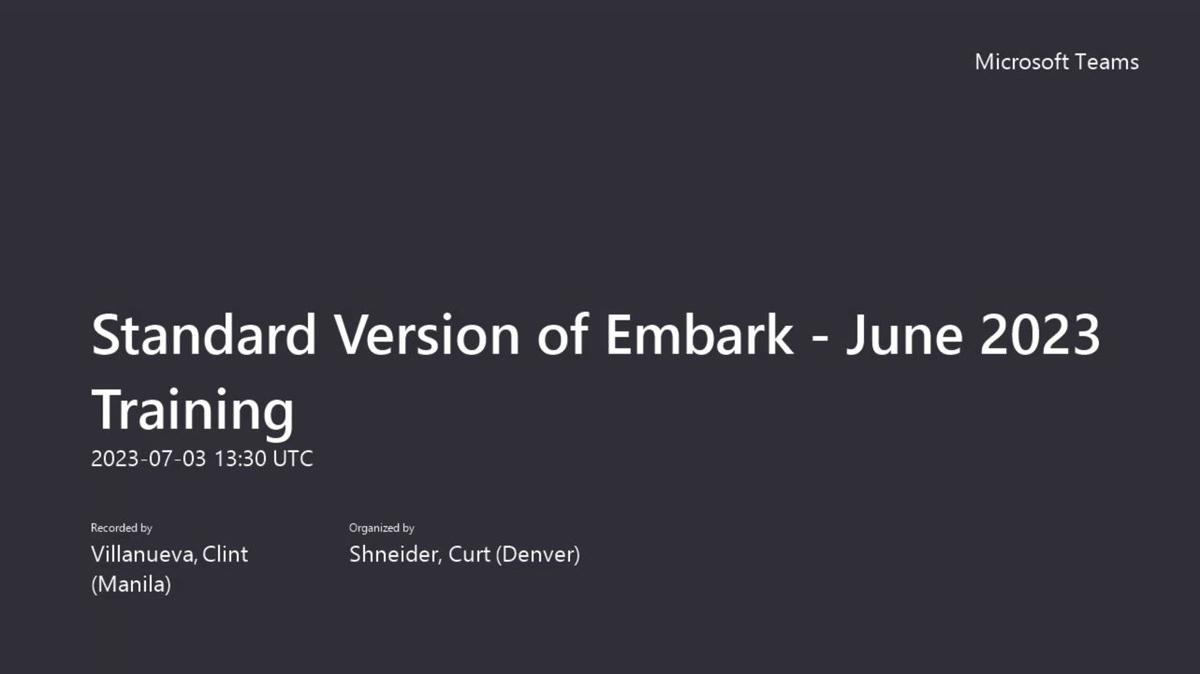 Microsoft Teams

Standard Version of Embark - June 2023 Training

2023-07-03 13:30 UTC

Recorded by
Villanueva, Clint (Manila)

Organized by
Shneider, Curt (Denver)